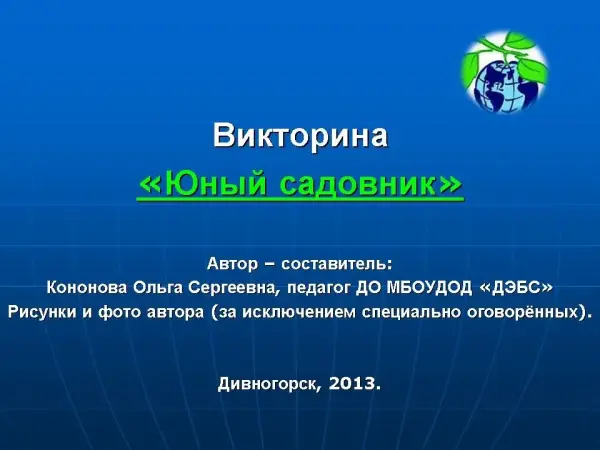 Викторина
«Юный садовник»

Автор – составитель:
Кононова Ольга Сергеевна, педагог ДО МБОУДОД «ДЭБС»
Рисунки и фото автора (за исключением специально оговорённых).

Дивногорск, 2013.